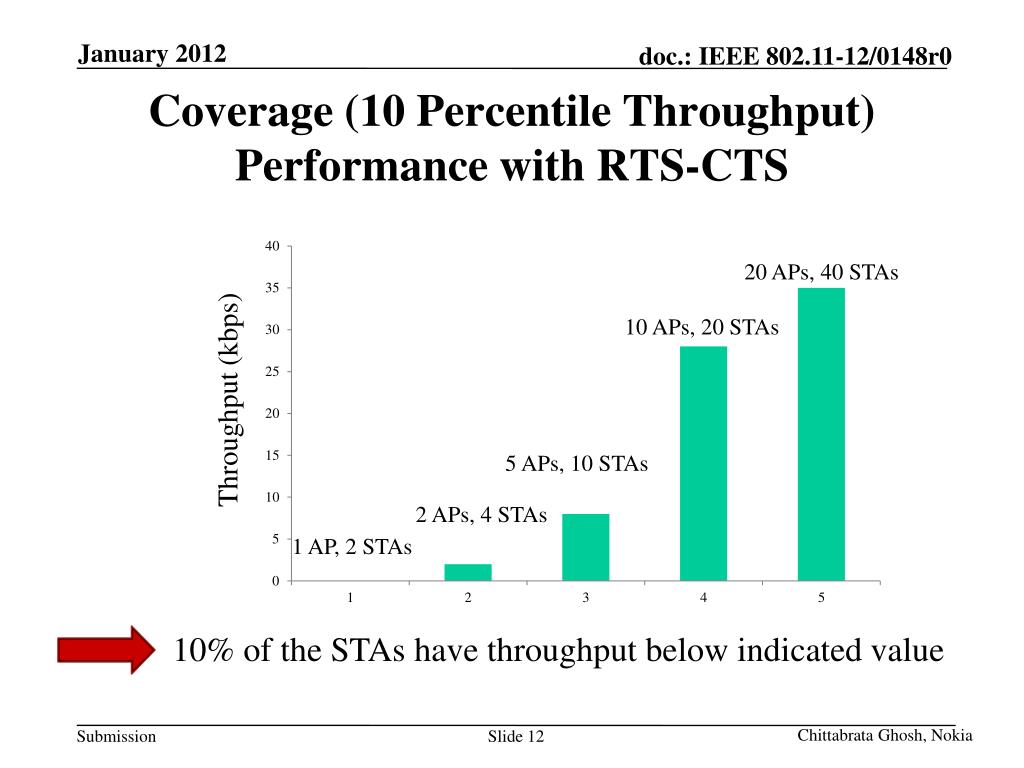 January 2012

doc.: IEEE 802.11-12/0148r0

Coverage (10 Percentile Throughput) Performance with RTS-CTS

Throughput (kbps)

40
35
30
25
20
15
10
5
0

1 AP, 2 STAs
2 APs, 4 STAs
5 APs, 10 STAs
10 APs, 20 STAs
20 APs, 40 STAs

1
2
3
4
5

10% of the STAs have throughput below indicated value

Submission

Slide 12

Chittabrata Ghosh, Nokia